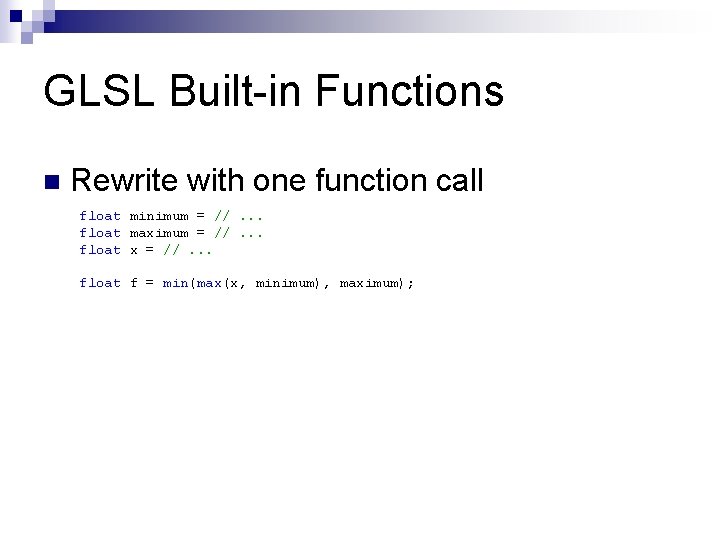 GLSL Built-in Functions

Rewrite with one function call

float minimum = // ...
float maximum = // ...
float x = // ...

float f = min(max(x, minimum), maximum);